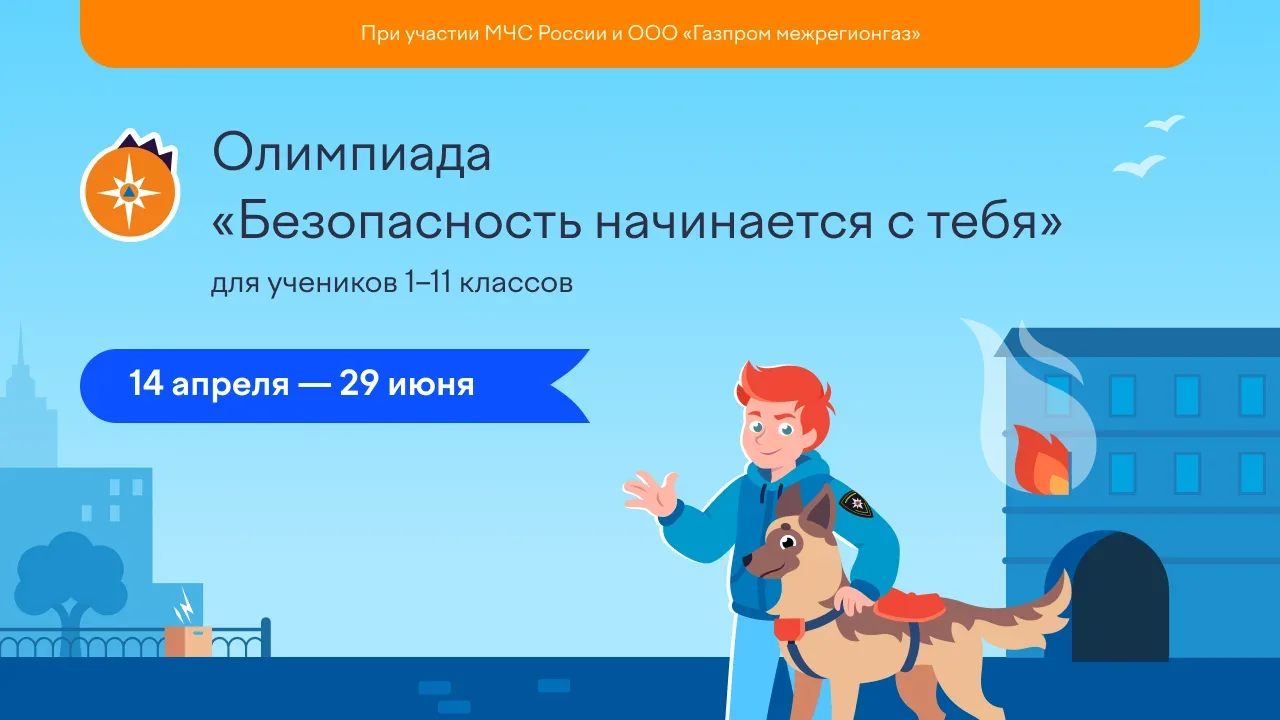 При участии МЧС России и ООО «Газпром межрегионгаз»

Олимпиада
«Безопасность начинается с тебя»
для учеников 1–11 классов

14 апреля — 29 июня